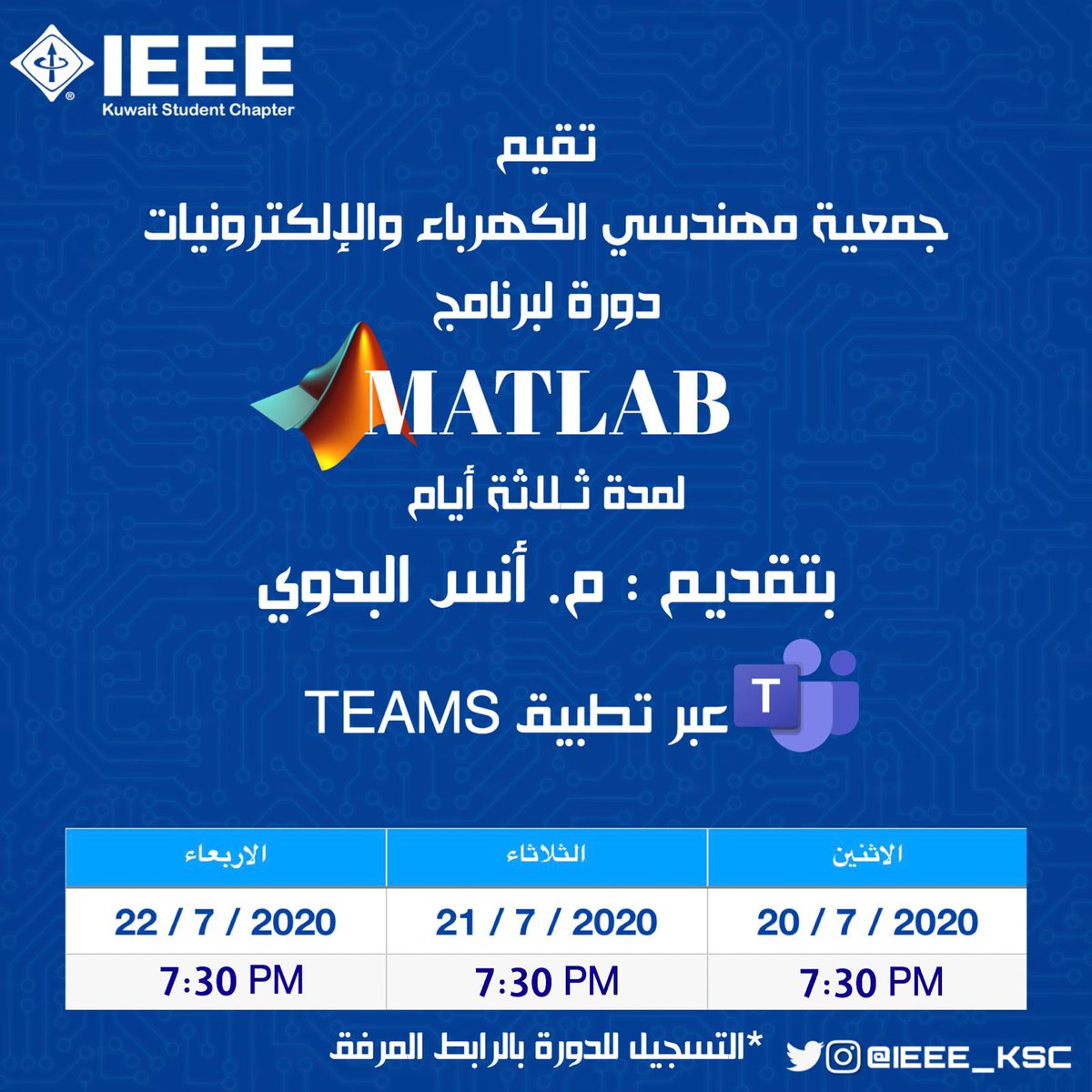 IEEE
Kuwait Student Chapter

تقيم
جمعية مهندسي الكهرباء والإلكترونيات
دورة لبرنامج
MATLAB
لمدة ثلاثة أيام
بتقديم : م. أنس البدوي
عبر تطبيق TEAMS

| الاثنين | الثلاثاء | الاربعاء |
|---|---|---|
| 20 / 7 / 2020 | 21 / 7 / 2020 | 22 / 7 / 2020 |
| 7:30 PM | 7:30 PM | 7:30 PM |

*التسجيل للدورة بالرابط المرفق
@IEEE_KSC